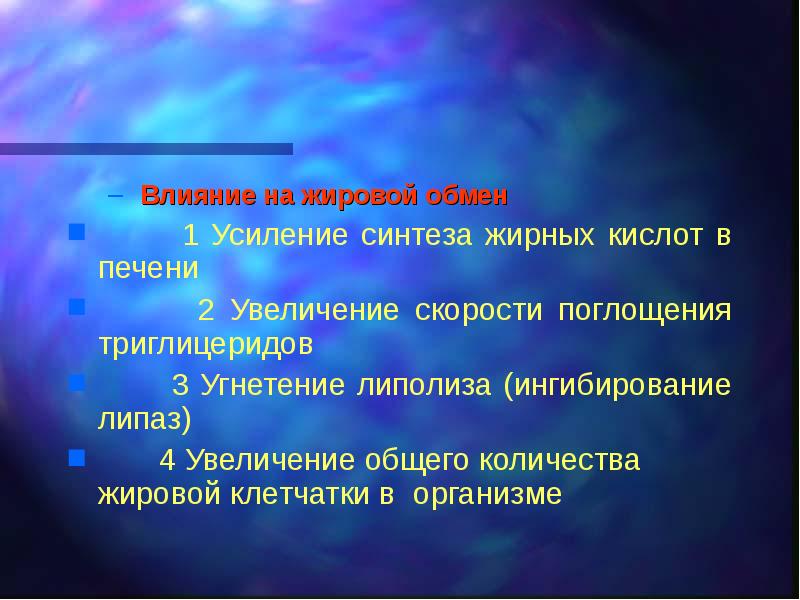 – Влияние на жировой обмен

1 Усиление синтеза жирных кислот в печени

2 Увеличение скорости поглощения триглицеридов

3 Угнетение липолиза (ингибирование липаз)

4 Увеличение общего количества жировой клетчатки в организме